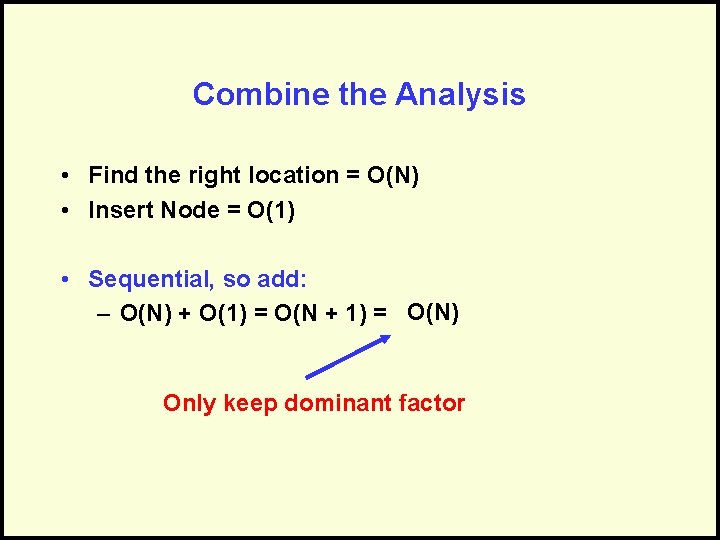 Combine the Analysis

• Find the right location = $O(N)$
• Insert Node = $O(1)$

• Sequential, so add:
– $O(N) + O(1) = O(N + 1) = O(N)$

Only keep dominant factor